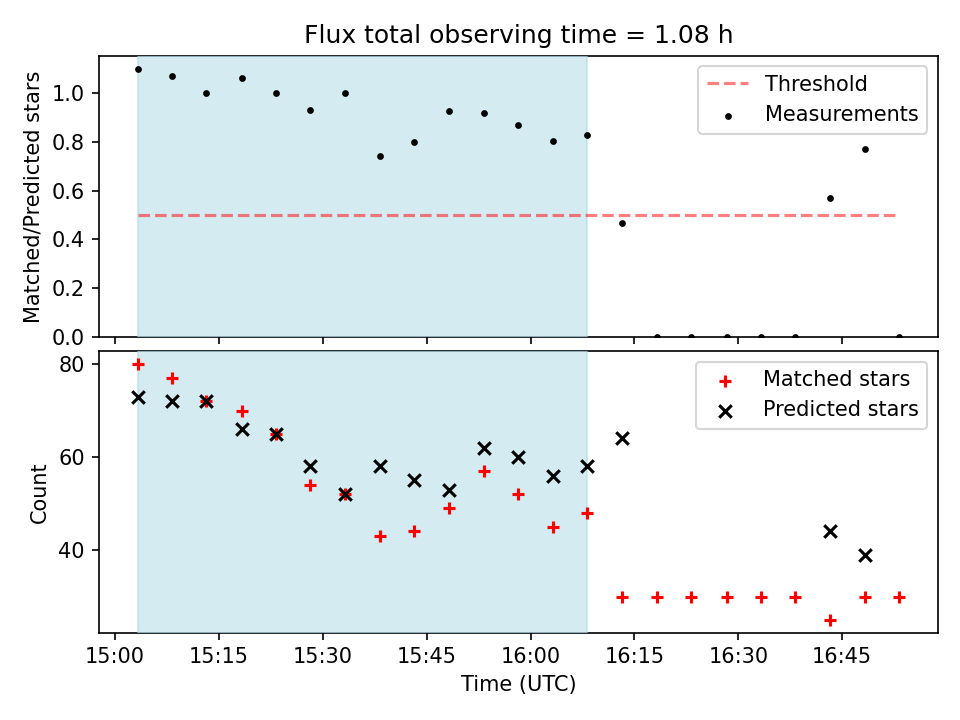 Flux total observing time = 1.08 h

Matched/Predicted stars

1.0
0.8
0.6
0.4
0.2
0.0

Threshold
Measurements

Count

80
60
40

Matched stars
Predicted stars

15:00 15:15 15:30 15:45 16:00 16:15 16:30 16:45

Time (UTC)